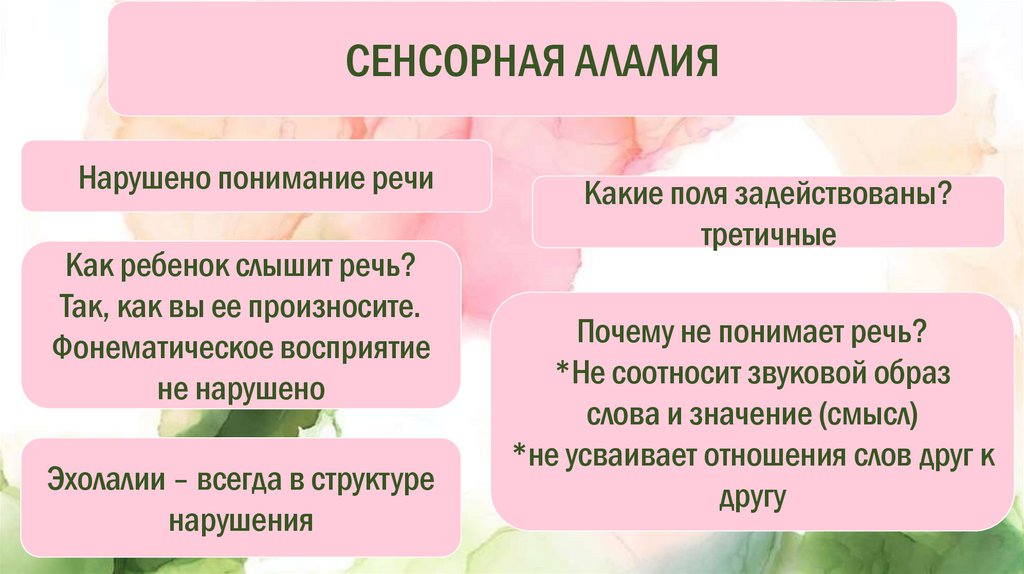 СЕНСОРНАЯ АЛАЛИЯ

Нарушено понимание речи

Как ребенок слышит речь?
Так, как вы ее произносите.
Фонематическое восприятие не нарушено

Эхолалии – всегда в структуре нарушения

Какие поля задействованы?
третичные

Почему не понимает речь?
*Не соотносит звуковой образ слова и значение (смысл)
*не усваивает отношения слов друг к другу